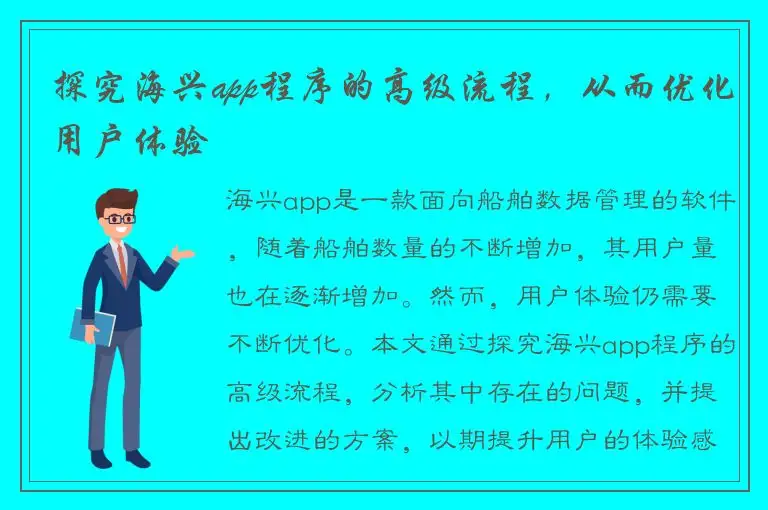 探究海兴app程序的高级流程，从而优化用户体验

海兴app是一款面向船舶数据管理的软件，随着船舶数量的不断增加，其用户量也在逐渐增加。然而，用户体验仍需要不断优化。本文通过探究海兴app程序的高级流程，分析其中存在的问题，并提出改进的方案，以期提升用户的体验感